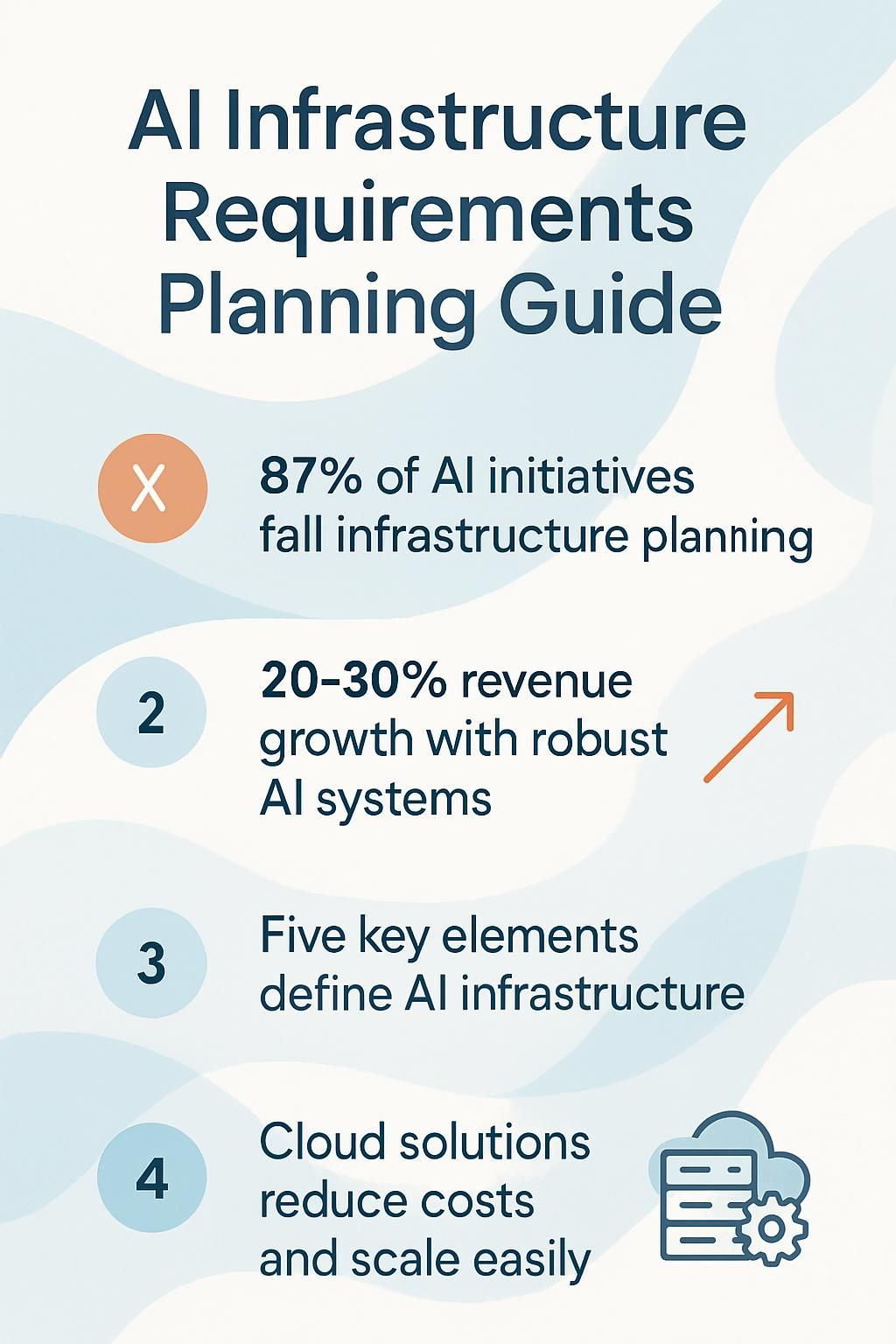 AI Infrastructure Requirements Planning Guide

X

87% of AI initiatives fall infrastructure planning

2

20-30% revenue growth with robust AI systems

3

Five key elements define AI infrastructure

4

Cloud solutions reduce costs and scale easily